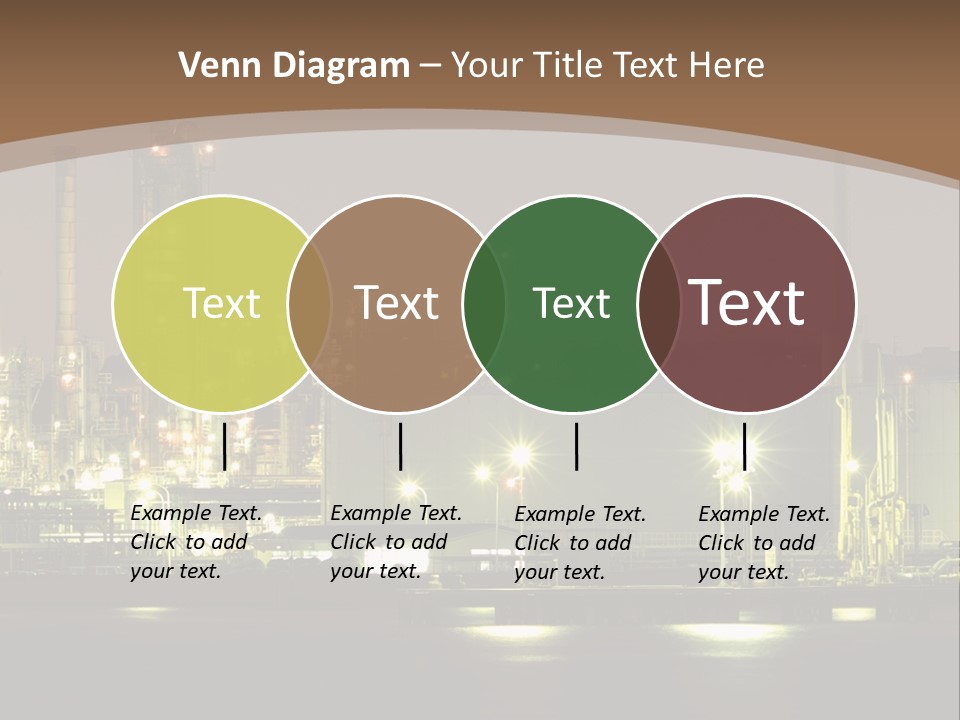 Venn Diagram – Your Title Text Here

Text

Text

Text

Text

Example Text. Click to add your text.

Example Text. Click to add your text.

Example Text. Click to add your text.

Example Text. Click to add your text.